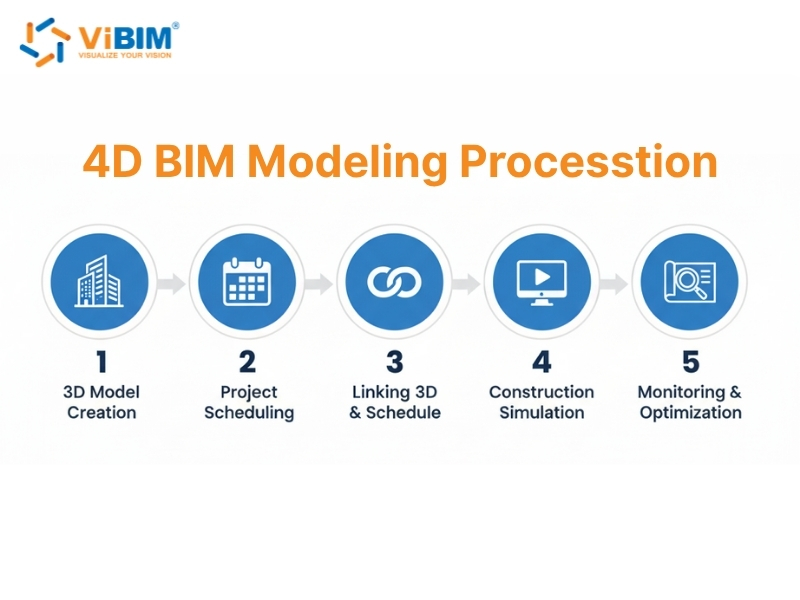 ViBIM®
VISUALIZE YOUR VISION

4D BIM Modeling Processtion

1
3D Model Creation

2
Project Scheduling

3
Linking 3D & Schedule

4
Construction Simulation

5
Monitoring & Optimization